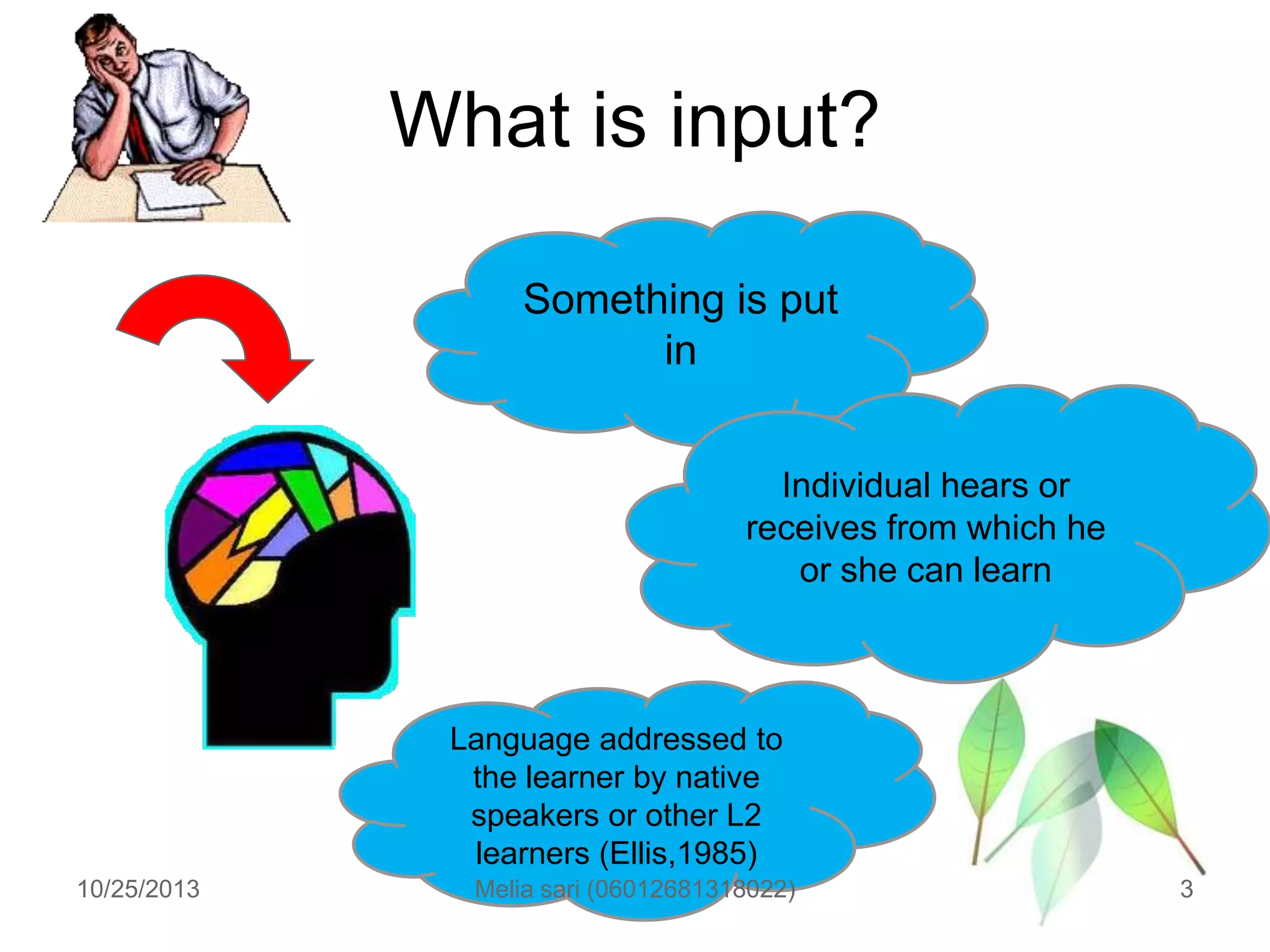 What is input?

Something is put in

Individual hears or receives from which he or she can learn

Language addressed to the learner by native speakers or other L2 learners (Ellis,1985)

10/25/2013

Melia sari (06012681318022)

3